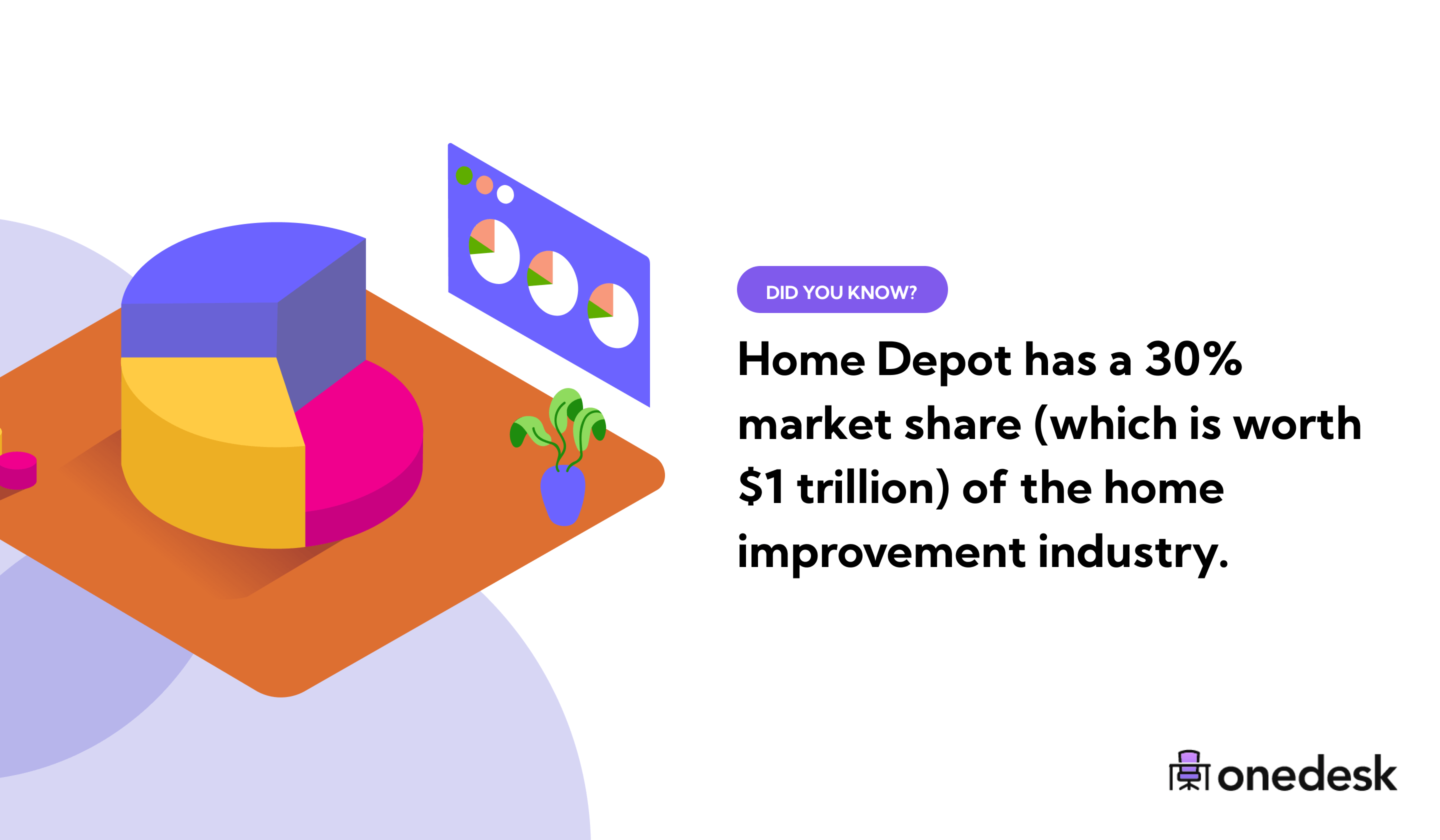 DID YOU KNOW?

Home Depot has a 30% market share (which is worth \$1 trillion) of the home improvement industry.

onedesk